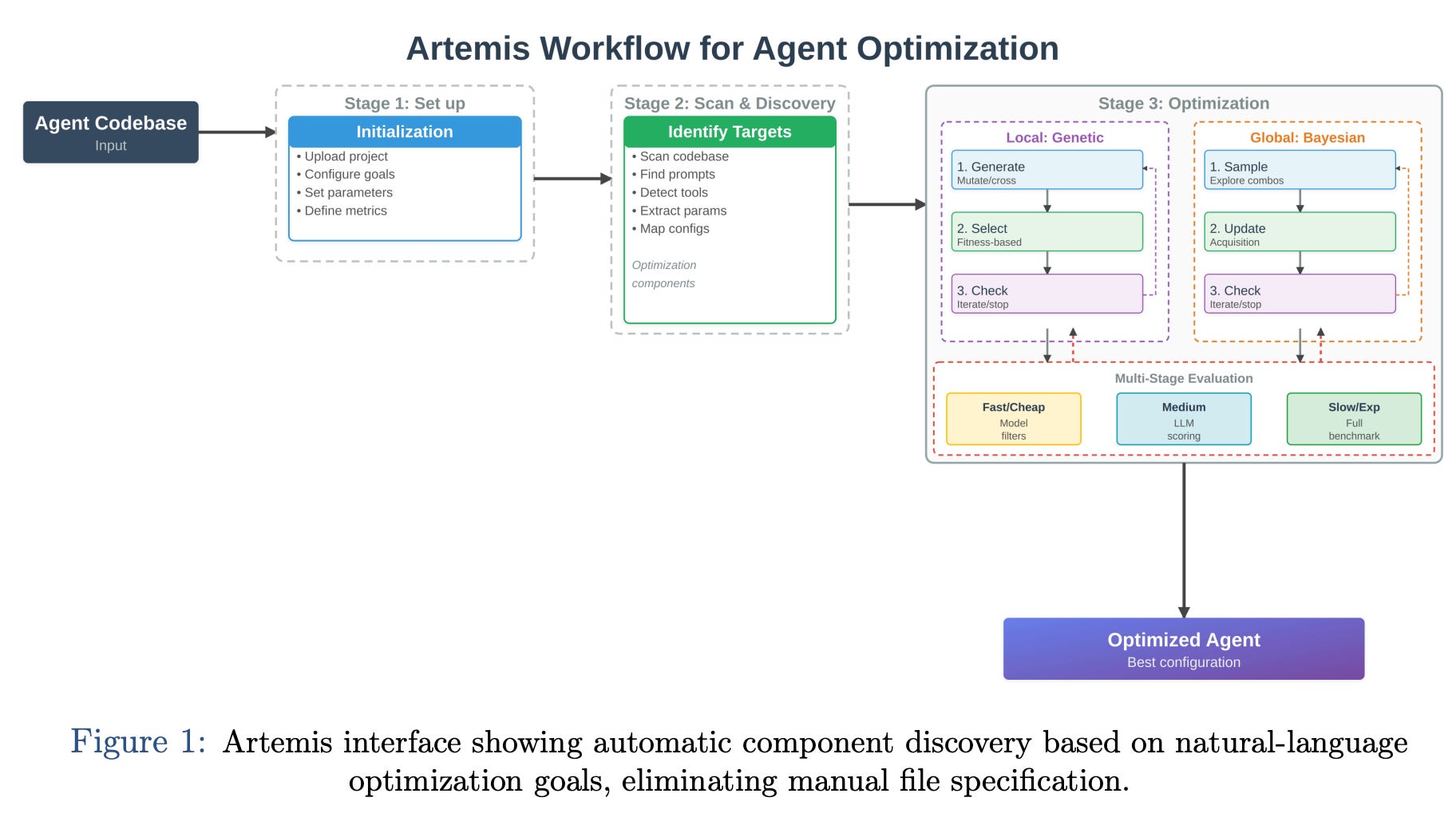 Artemis Workflow for Agent Optimization

Agent Codebase
Input

Stage 1: Set up
Initialization
• Upload project
• Configure goals
• Set parameters
• Define metrics

Stage 2: Scan & Discovery
Identify Targets
• Scan codebase
• Find prompts
• Detect tools
• Extract params
• Map configs

Optimization components

Stage 3: Optimization
Local: Genetic
1. Generate
Mutate/cross
2. Select
Fitness-based
3. Check
Iterate/stop

Global: Bayesian
1. Sample
Explore combos
2. Update
Acquisition
3. Check
Iterate/stop

Multi-Stage Evaluation
Fast/Cheap
Model filters
Medium
LLM scoring
Slow/Exp
Full benchmark

Optimized Agent
Best configuration

Figure 1: Artemis interface showing automatic component discovery based on natural-language optimization goals, eliminating manual file specification.